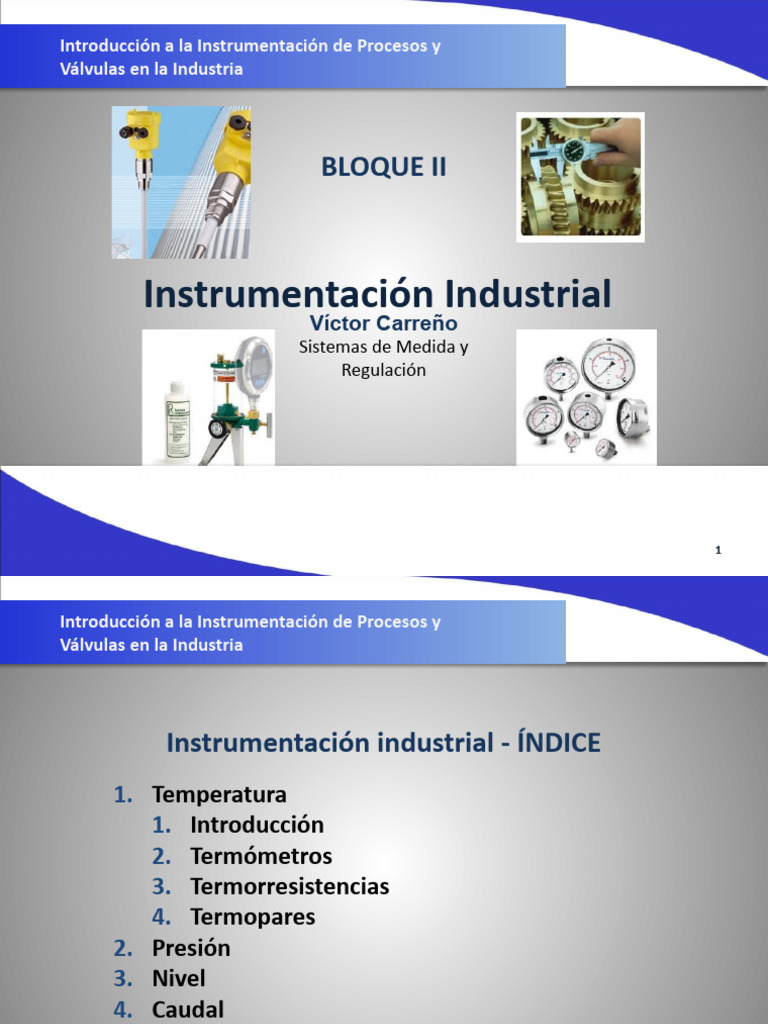 Introducción a la Instrumentación de Procesos y Válvulas en la Industria

BLOQUE II

Instrumentación Industrial

Víctor Carreño

Sistemas de Medida y Regulación

1

Introducción a la Instrumentación de Procesos y Válvulas en la Industria

Instrumentación industrial - ÍNDICE

1. Temperatura
 1. Introducción
 2. Termómetros
 3. Termorresistencias
 4. Termopares
2. Presión
3. Nivel
4. Caudal